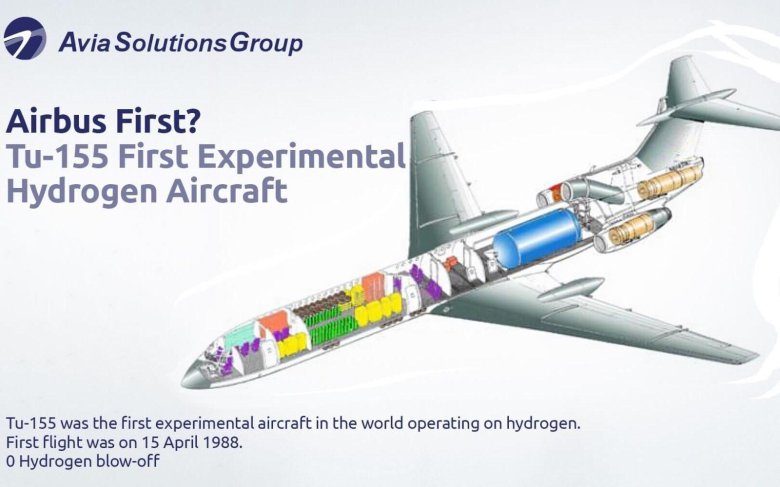 Avia Solutions Group

Airbus First?
Tu-155 First Experimental Hydrogen Aircraft

Tu-155 was the first experimental aircraft in the world operating on hydrogen.
First flight was on 15 April 1988.
0 Hydrogen blow-off